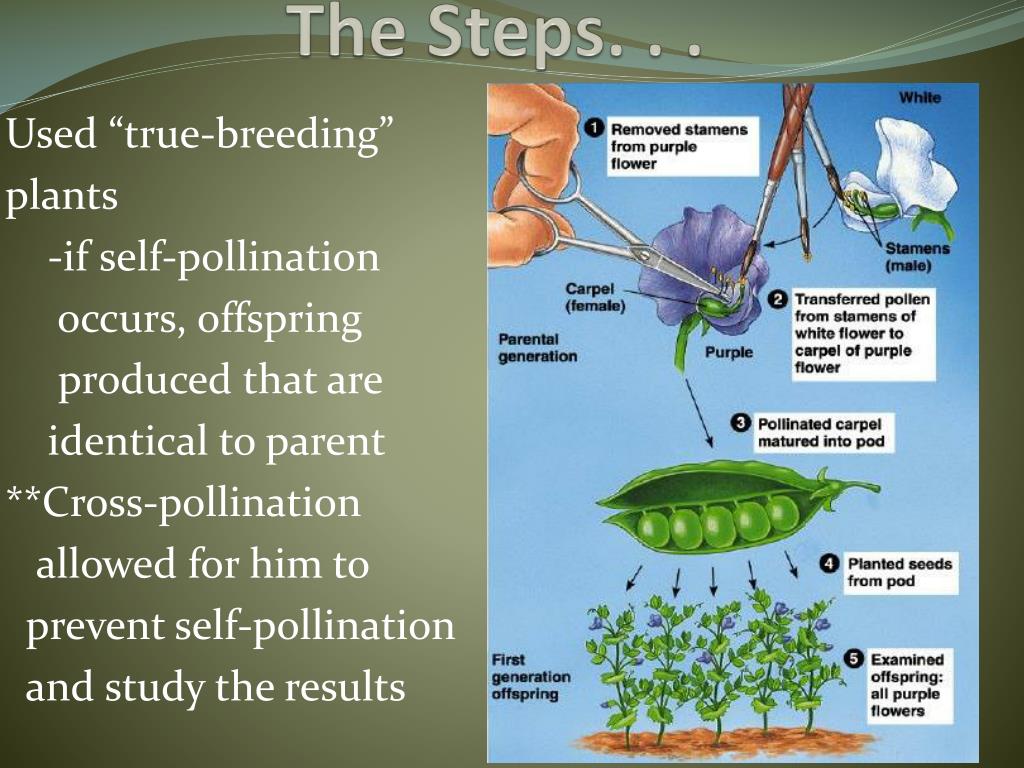 The Steps. . .

Used “true-breeding” plants

-if self-pollination occurs, offspring produced that are identical to parent

**Cross-pollination allowed for him to prevent self-pollination and study the results

White

1 Removed stamens from purple flower

Stamens (male)

Carpel (female)

2 Transferred pollen from stamens of white flower to carpel of purple flower

Parental generation

Purple

3 Pollinated carpel matured into pod

4 Planted seeds from pod

First generation offspring

5 Examined offspring: all purple flowers